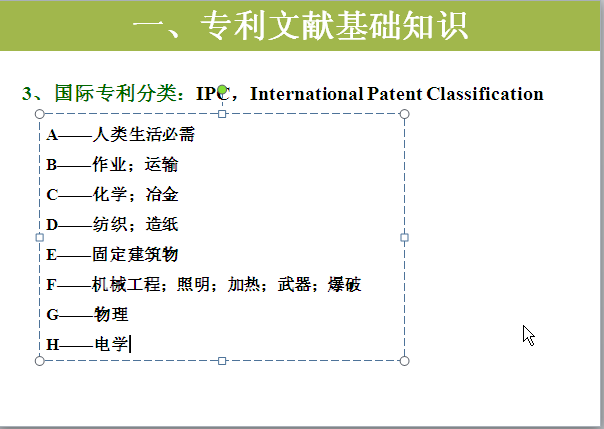 一、专利文献基础知识

3、国际专利分类：IPC，International Patent Classification

A——人类生活必需

B——作业；运输

C——化学；冶金

D——纺织；造纸

E——固定建筑物

F——机械工程；照明；加热；武器；爆破

G——物理

H——电学